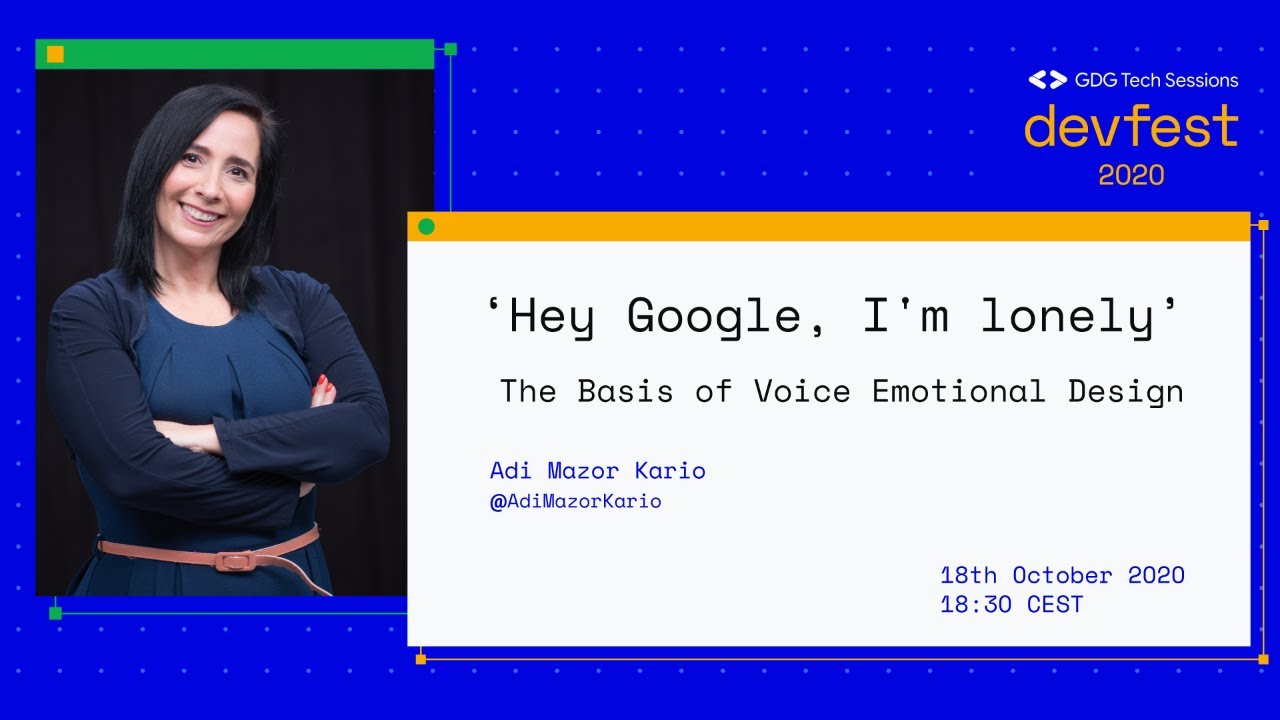 GDG Tech Sessions
devfest
2020

‘Hey Google, I’m lonely’

The Basis of Voice Emotional Design

Adi Mazor Kario
@AdiMazorKario

18th October 2020
18:30 CEST